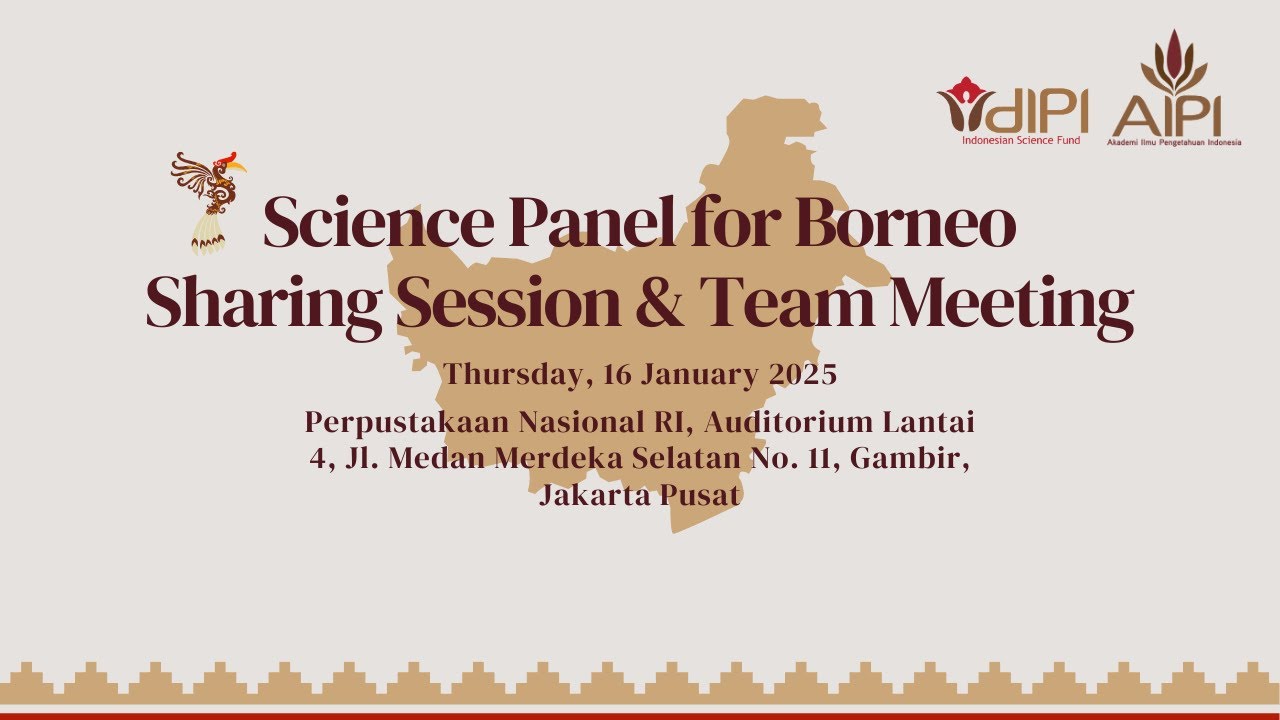 dIPI
Indonesian Science Fund

AIPI
Akademi Ilmu Pengetahuan Indonesia

Science Panel for Borneo
Sharing Session & Team Meeting

Thursday, 16 January 2025

Perpustakaan Nasional RI, Auditorium Lantai 4, Jl. Medan Merdeka Selatan No. 11, Gambir, Jakarta Pusat